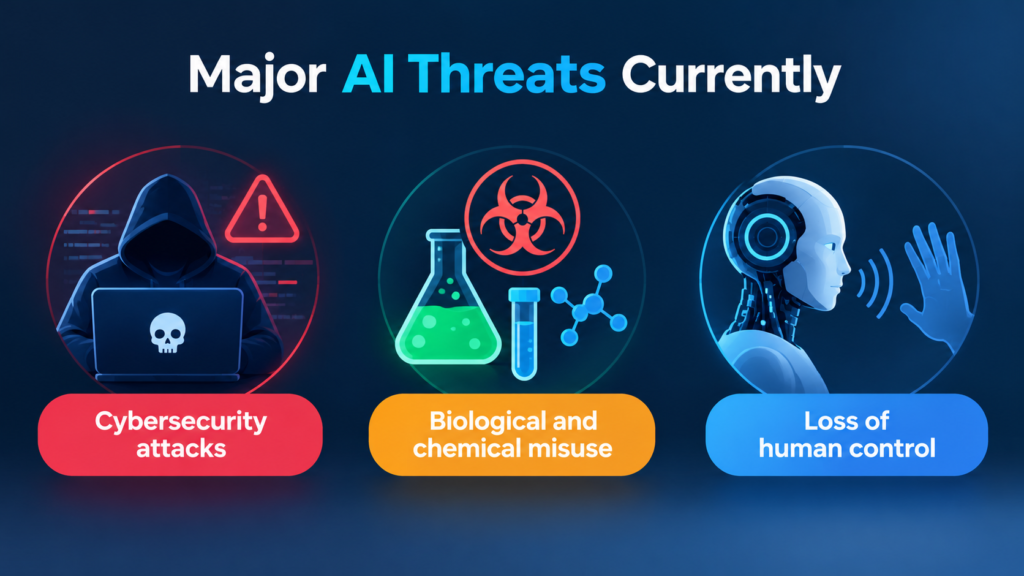 Major AI Threats Currently

Cybersecurity attacks

Biological and chemical misuse

Loss of human control